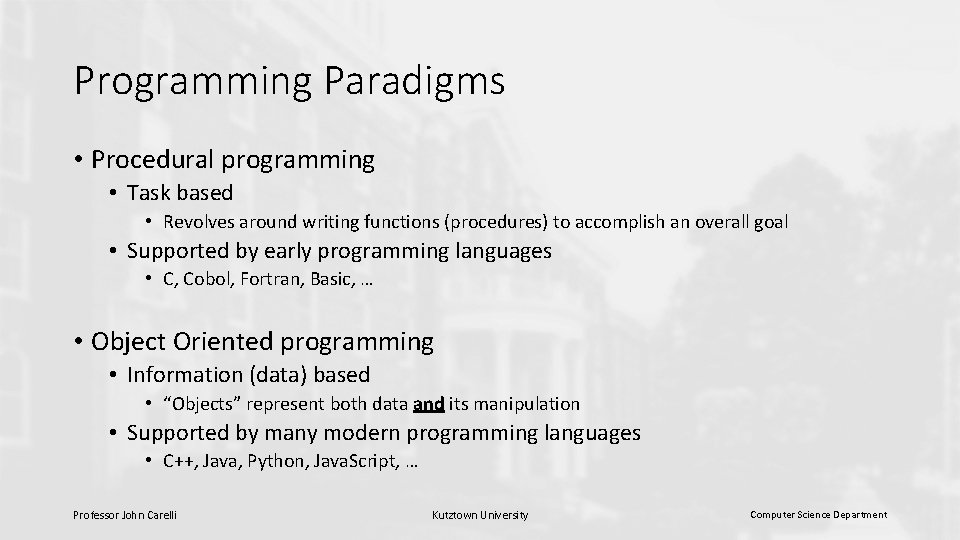 Programming Paradigms

• Procedural programming
  • Task based
    • Revolves around writing functions (procedures) to accomplish an overall goal
  • Supported by early programming languages
    • C, Cobol, Fortran, Basic, …

• Object Oriented programming
  • Information (data) based
    • “Objects” represent both data and its manipulation
  • Supported by many modern programming languages
    • C++, Java, Python, JavaScript, …

Professor John Carelli

Kutztown University

Computer Science Department